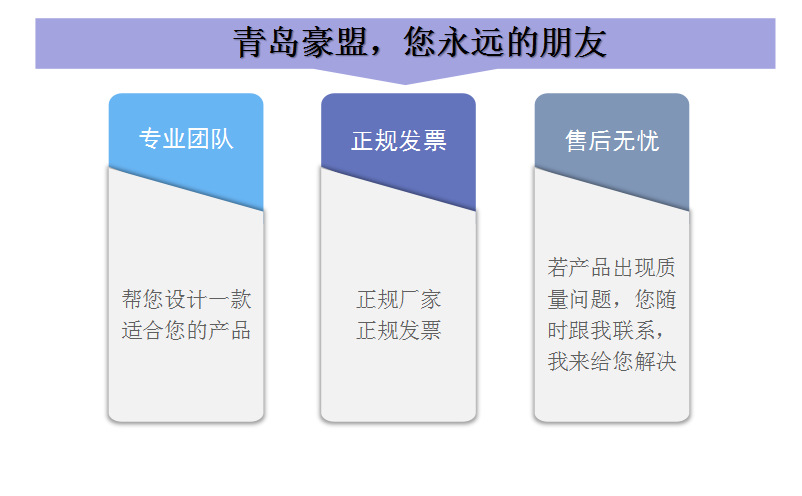 青岛豪盟，您永远的朋友

专业团队

帮您设计一款适合您的产品

正规发票

正规厂家
正规发票

售后无忧

若产品出现质量问题，您随时跟我联系，我来给您解决